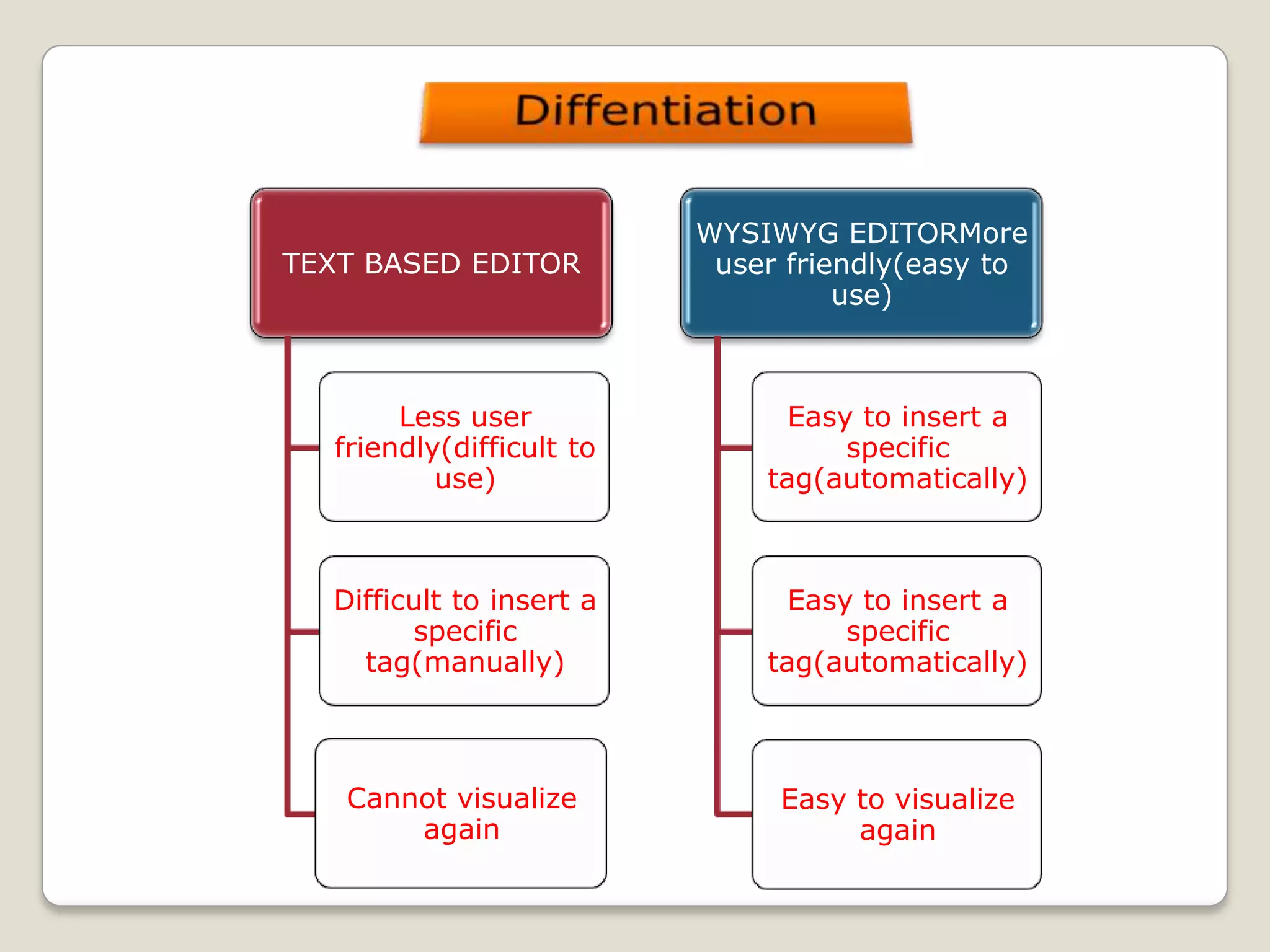 Diffentiation

TEXT BASED EDITOR

Less user friendly(difficult to use)

Difficult to insert a specific tag(manually)

Cannot visualize again

WYSIWYG EDITORMore user friendly(easy to use)

Easy to insert a specific tag(automatically)

Easy to insert a specific tag(automatically)

Easy to visualize again